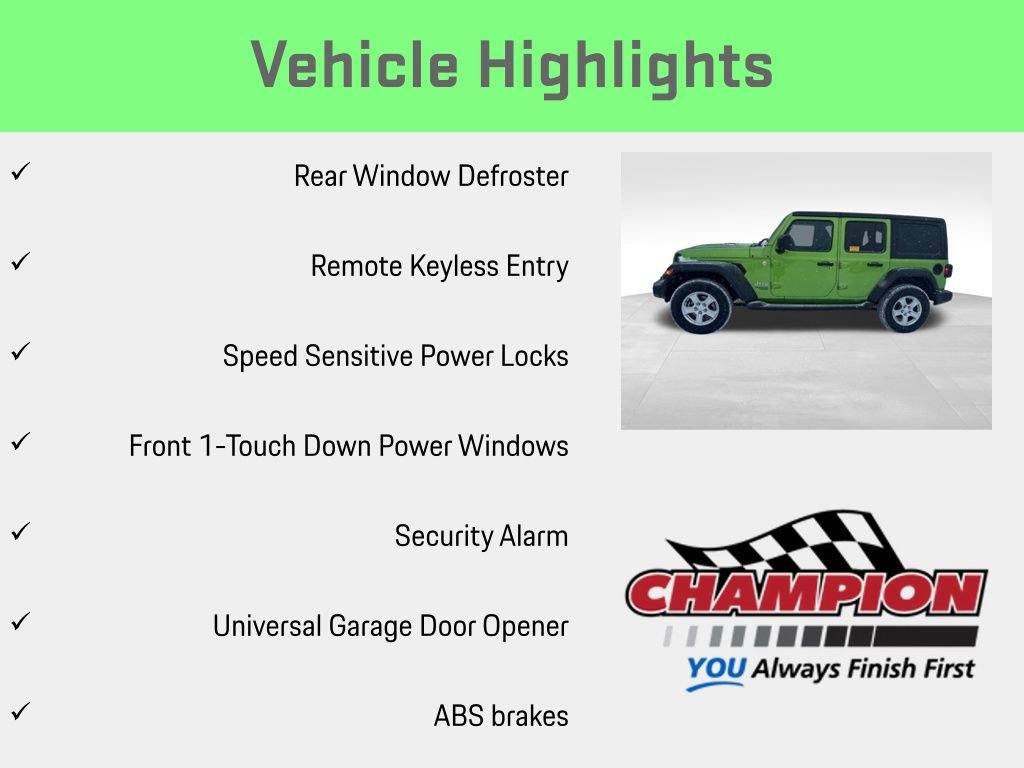 Vehicle Highlights

✓ Rear Window Defroster

✓ Remote Keyless Entry

✓ Speed Sensitive Power Locks

✓ Front 1-Touch Down Power Windows

✓ Security Alarm

✓ Universal Garage Door Opener

✓ ABS brakes

CHAMPION

YOU Always Finish First